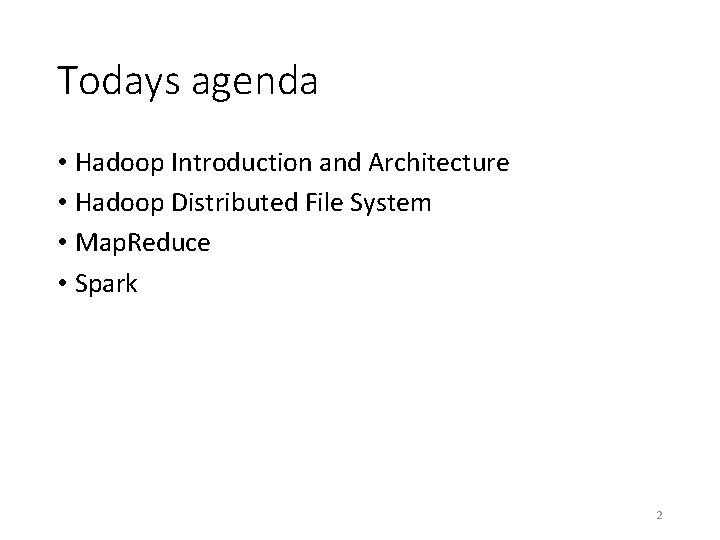 Todays agenda

• Hadoop Introduction and Architecture
• Hadoop Distributed File System
• MapReduce
• Spark

2